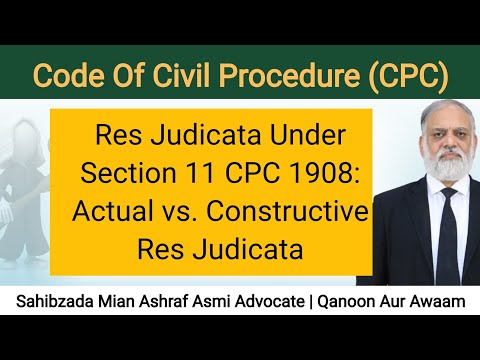 Code Of Civil Procedure (CPC)

Res Judicata Under Section 11 CPC 1908: Actual vs. Constructive Res Judicata

Sahibzada Mian Ashraf Asmi Advocate | Qanoon Aur Awaam